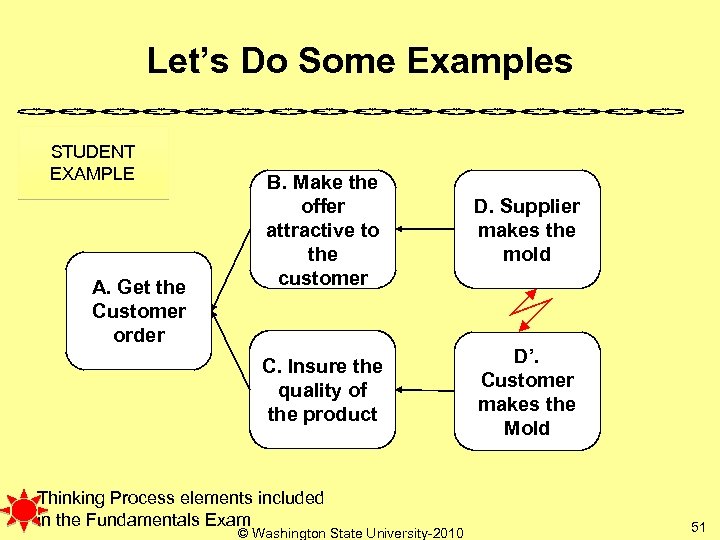 Let's Do Some Examples

STUDENT EXAMPLE

A. Get the Customer order

B. Make the offer attractive to the customer

C. Insure the quality of the product

D. Supplier makes the mold

D'. Customer makes the Mold

Thinking Process elements included in the Fundamentals Exam

© Washington State University-2010

51